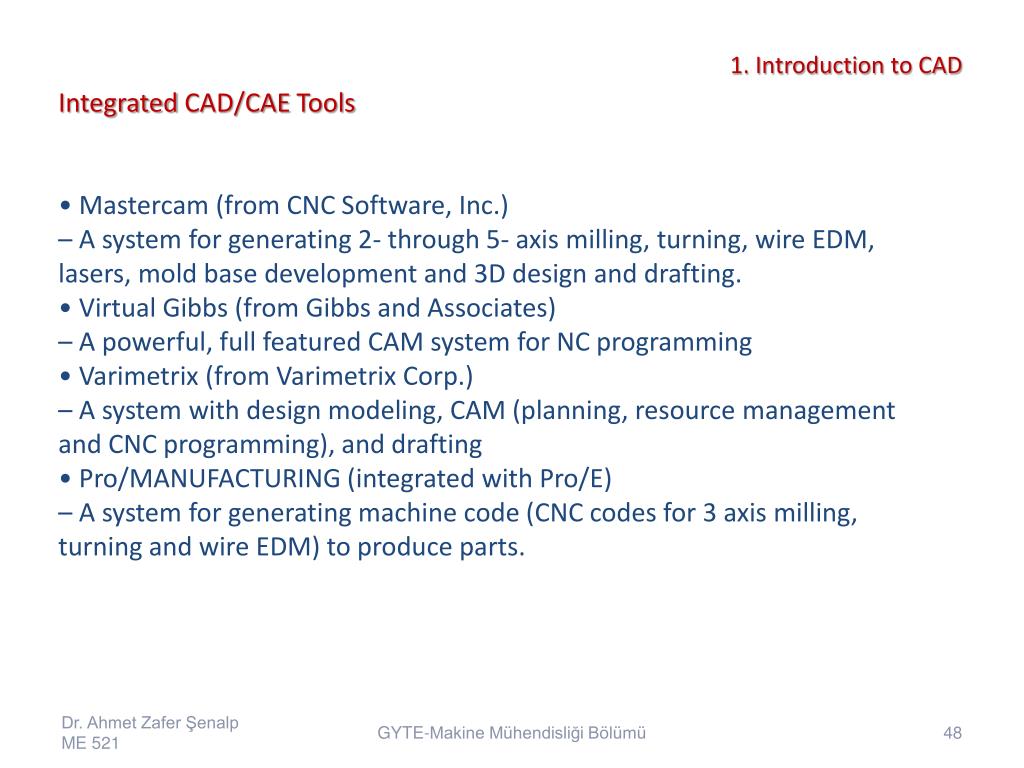 1. Introduction to CAD

Integrated CAD/CAE Tools

• Mastercam (from CNC Software, Inc.)
– A system for generating 2- through 5- axis milling, turning, wire EDM, lasers, mold base development and 3D design and drafting.
• Virtual Gibbs (from Gibbs and Associates)
– A powerful, full featured CAM system for NC programming
• Varimetrix (from Varimetrix Corp.)
– A system with design modeling, CAM (planning, resource management and CNC programming), and drafting
• Pro/MANUFACTURING (integrated with Pro/E)
– A system for generating machine code (CNC codes for 3 axis milling, turning and wire EDM) to produce parts.

Dr. Ahmet Zafer Şenalp
ME 521

GYTE-Makine Mühendisliği Bölümü

48